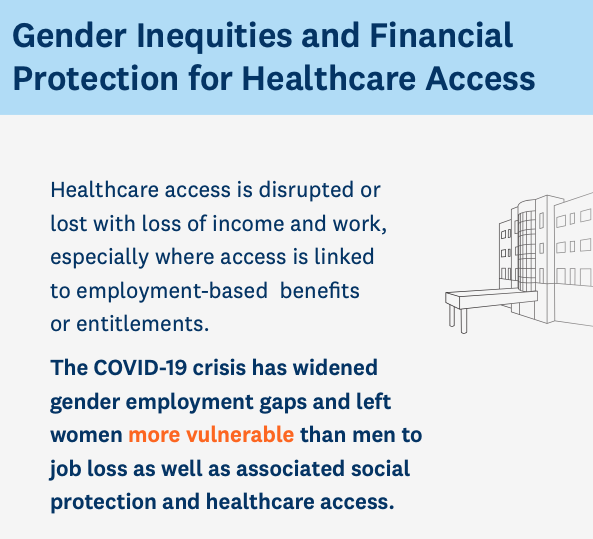 Gender Inequities and Financial Protection for Healthcare Access

Healthcare access is disrupted or lost with loss of income and work, especially where access is linked to employment-based  benefits or entitlements.

The COVID-19 crisis has widened gender employment gaps and left women more vulnerable than men to job loss as well as associated social protection and healthcare access.